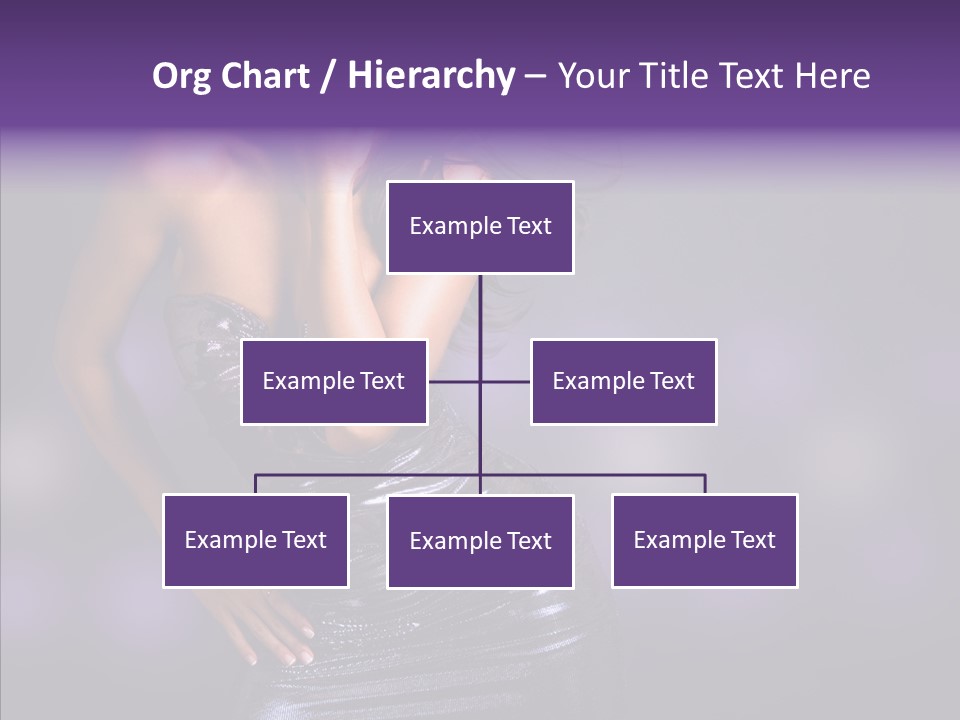 Org Chart / Hierarchy – Your Title Text Here

Example Text

Example Text

Example Text

Example Text

Example Text

Example Text